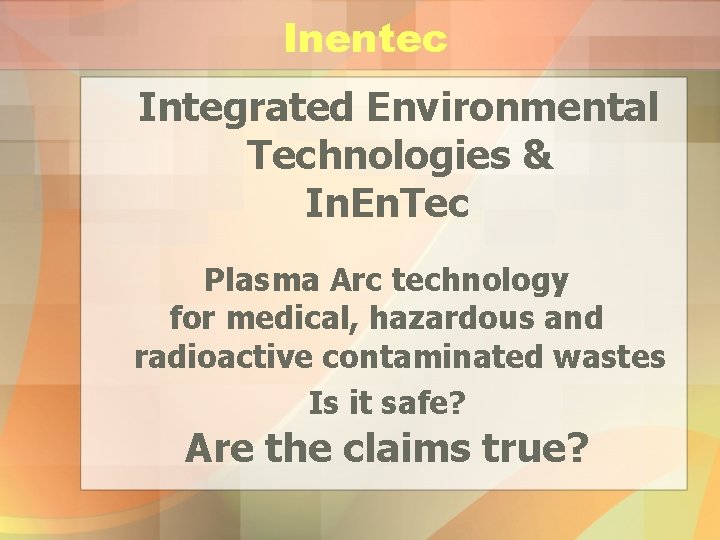 Inentec

Integrated Environmental Technologies & InEnTec

Plasma Arc technology for medical, hazardous and radioactive contaminated wastes

Is it safe?

Are the claims true?